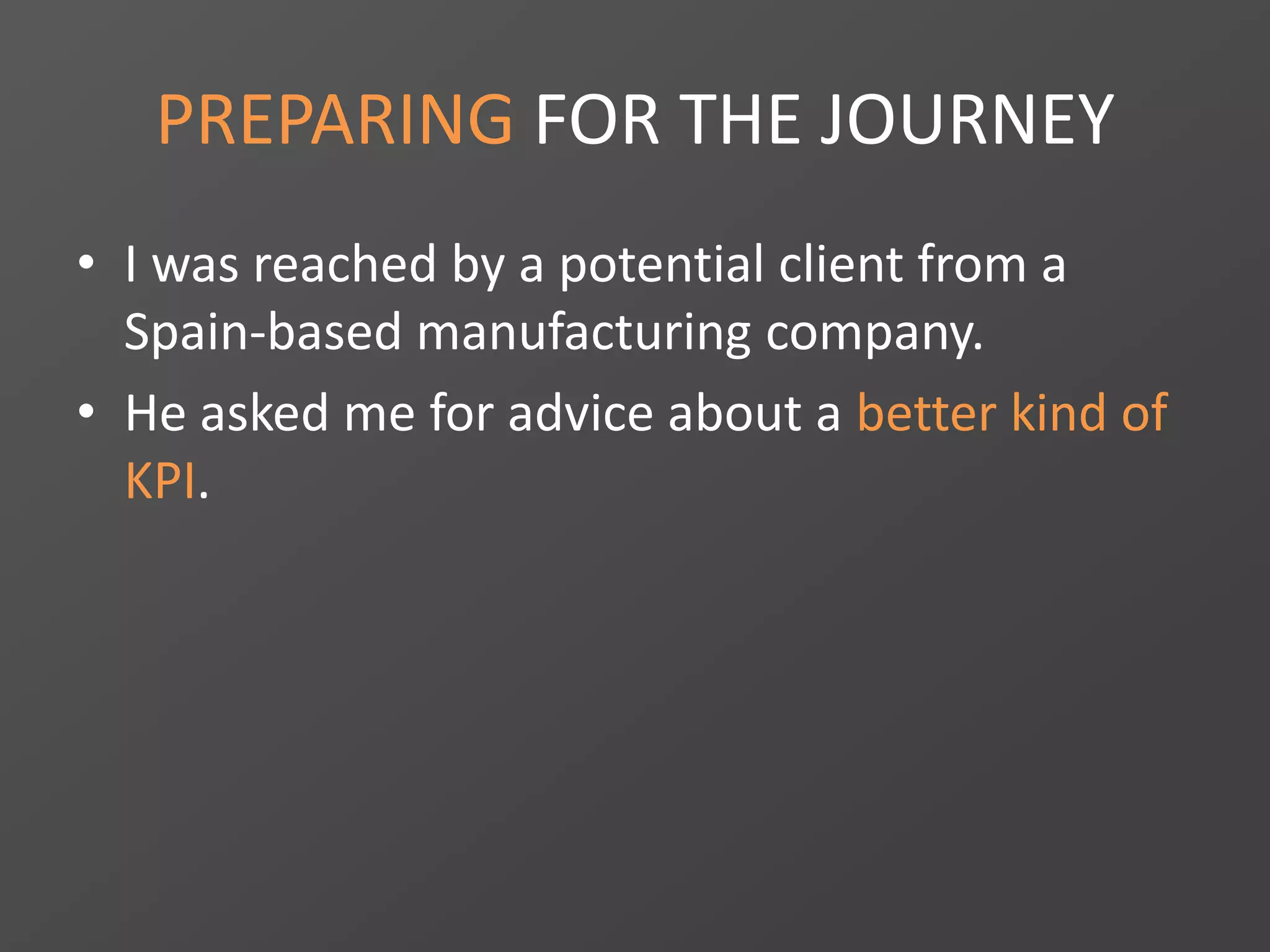 PREPARING FOR THE JOURNEY

• I was reached by a potential client from a Spain-based manufacturing company.
• He asked me for advice about a better kind of KPI.